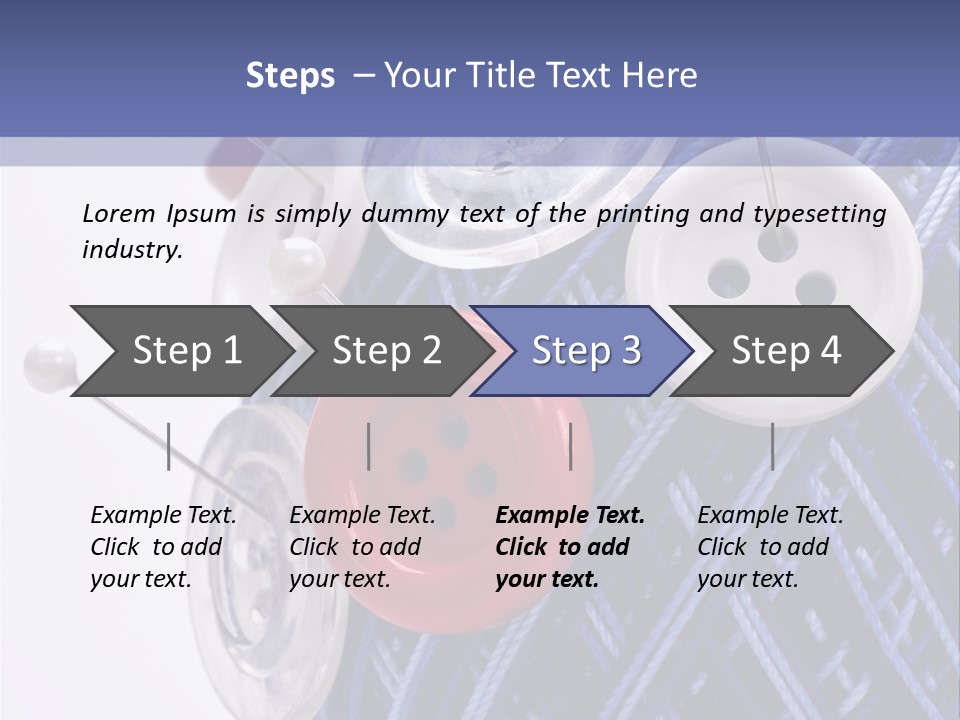 Steps – Your Title Text Here

Lorem Ipsum is simply dummy text of the printing and typesetting industry.

Step 1

Step 2

Step 3

Step 4

Example Text. Click to add your text.

Example Text. Click to add your text.

Example Text. Click to add your text.

Example Text. Click to add your text.